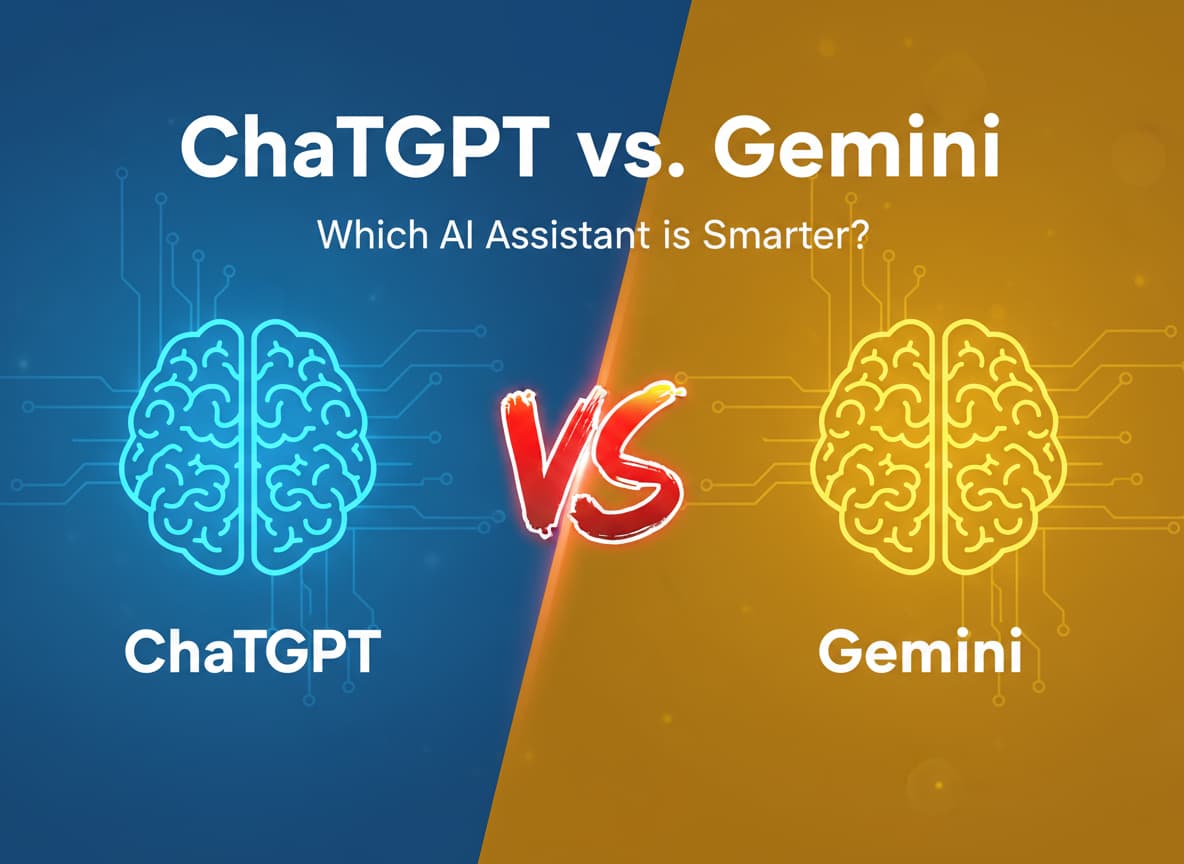 ChaTGPT vs. Gemini

Which AI Assistant is Smarter?

VS

ChaTGPT

Gemini